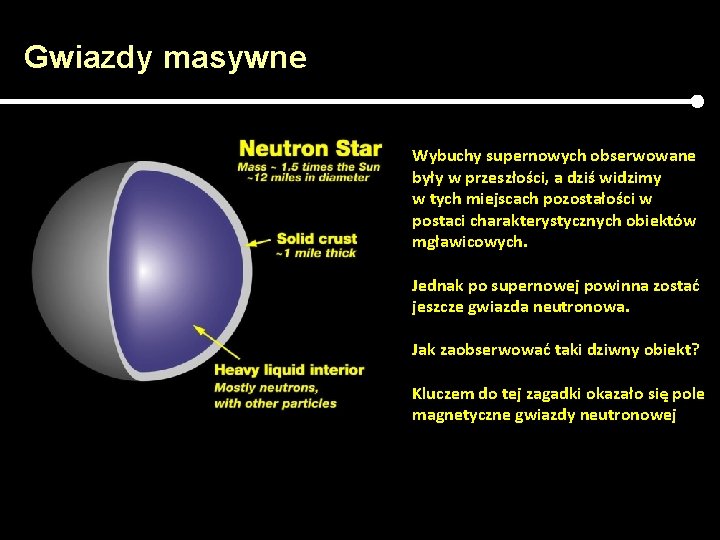 Gwiazdy masywne

Neutron Star
Mass ~ 1.5 times the Sun
~12 miles in diameter

Solid crust
~1 mile thick

Heavy liquid interior
Mostly neutrons, with other particles

Wybuchy supernowych obserwowane były w przeszłości, a dziś widzimy w tych miejscach pozostałości w postaci charakterystycznych obiektów mgławicowych.

Jednak po supernowej powinna zostać jeszcze gwiazda neutronowa.

Jak zaobserwować taki dziwny obiekt?

Kluczem do tej zagadki okazało się pole magnetyczne gwiazdy neutronowej